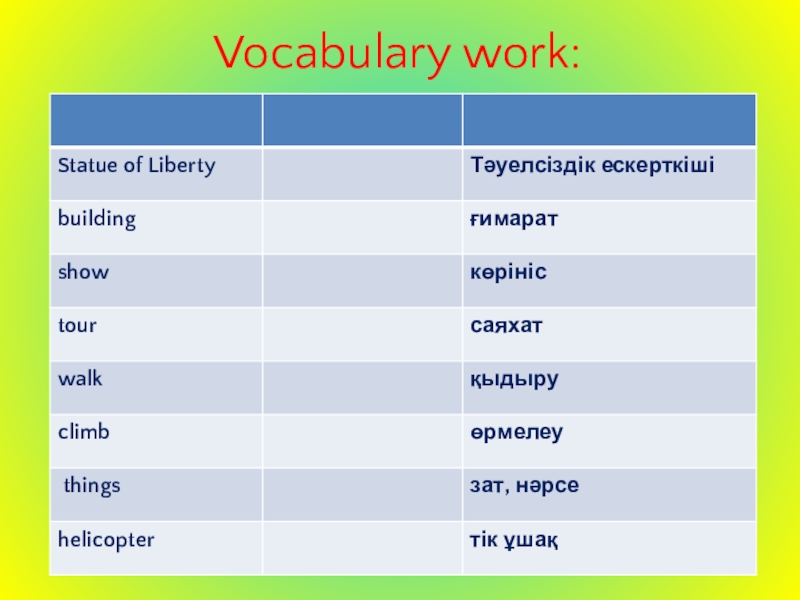 Vocabulary work:

| | | |
|---|---|---|
| Statue of Liberty | | Тәуелсіздік ескерткіші |
| building | | ғимарат |
| show | | көрініс |
| tour | | саяхат |
| walk | | қыдыру |
| climb | | өрмелеу |
| things | | зат, нәрсе |
| helicopter | | тік ұшақ |